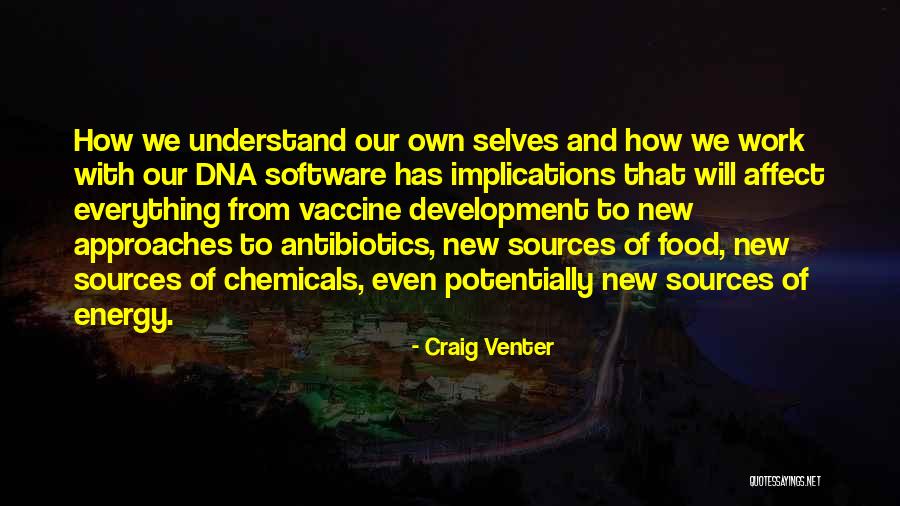 How we understand our own selves and how we work with our DNA software has implications that will affect everything from vaccine development to new approaches to antibiotics, new sources of food, new sources of chemicals, even potentially new sources of energy.

- Craig Venter

QUOTESSAYINGS.NET